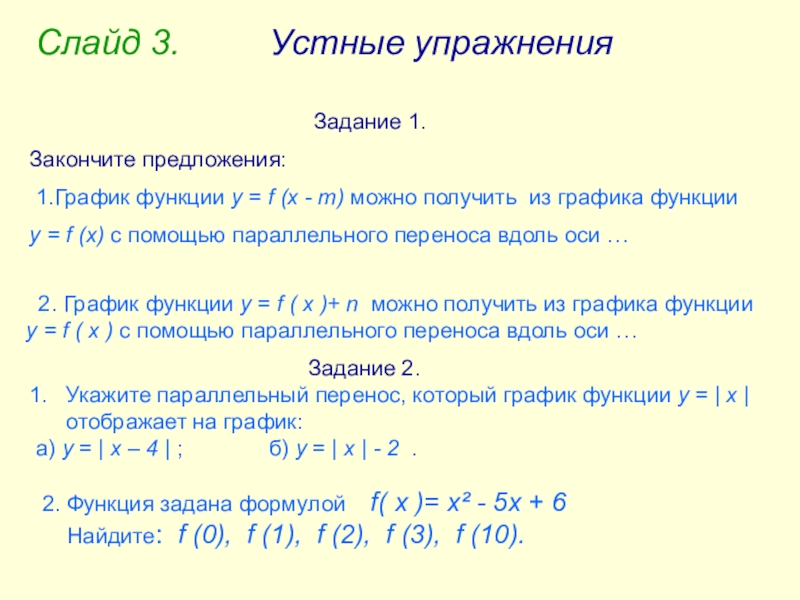 Слайд 3. Устные упражнения

Задание 1.

Закончите предложения:

1.График функции $y = f(x - m)$ можно получить из графика функции $y = f(x)$ с помощью параллельного переноса вдоль оси …

2. График функции $y = f(x) + n$ можно получить из графика функции $y = f(x)$ с помощью параллельного переноса вдоль оси …

Задание 2.

1. Укажите параллельный перенос, который график функции $y = |x|$ отображает на график:

а) $y = |x - 4|$ ; б) $y = |x| - 2$ .

2. Функция задана формулой $f(x) = x^2 - 5x + 6$

Найдите: $f(0)$, $f(1)$, $f(2)$, $f(3)$, $f(10)$.